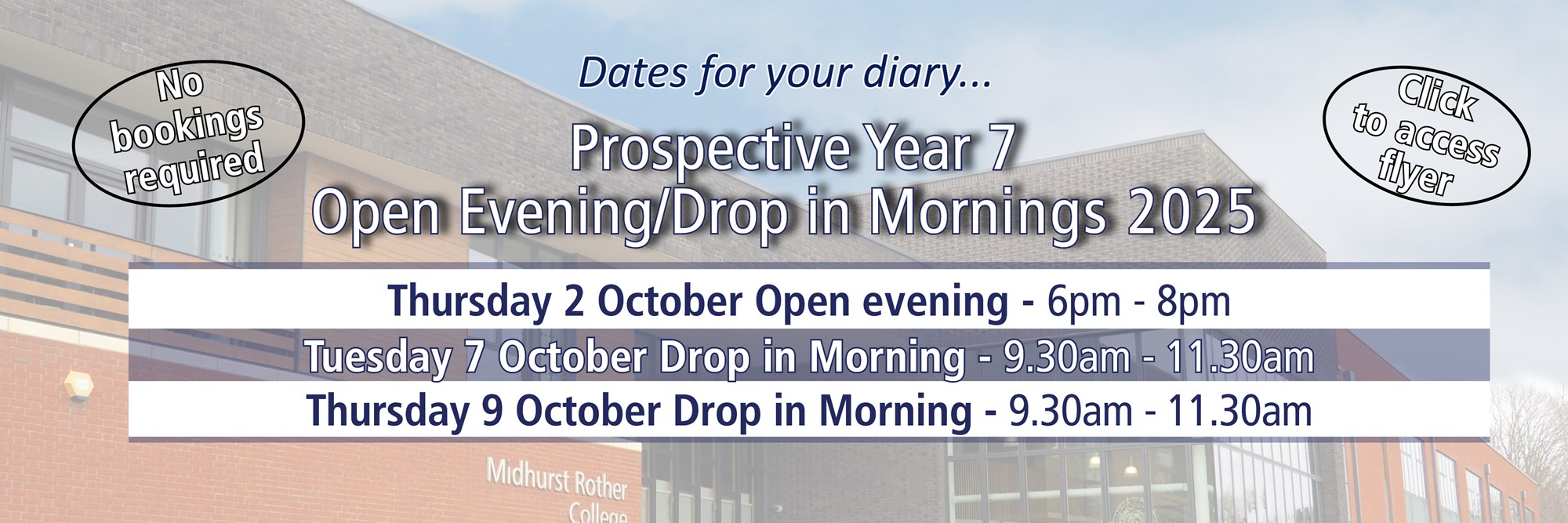 No bookings required

Dates for your diary...

Click to access flyer

Prospective Year 7
Open Evening/Drop in Mornings 2025

Thursday 2 October Open evening - 6pm - 8pm
Tuesday 7 October Drop in Morning - 9.30am - 11.30am
Thursday 9 October Drop in Morning - 9.30am - 11.30am

Midhurst Rother College